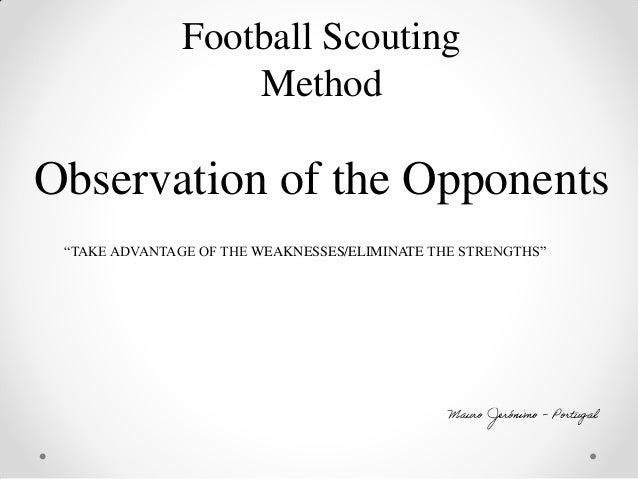 Football Scouting Method

Observation of the Opponents

“TAKE ADVANTAGE OF THE WEAKNESSES/ELIMINATE THE STRENGTHS”

Mauro Jerónimo – Portugal